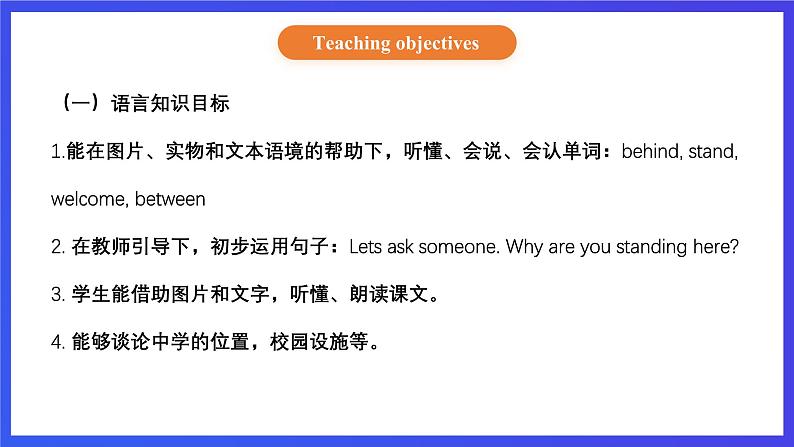 Teaching objectives

（一）语言知识目标

1.能在图片、实物和文本语境的帮助下，听懂、会说、会认单词：behind, stand, welcome, between

2. 在教师引导下，初步运用句子：Lets ask someone. Why are you standing here?

3. 学生能借助图片和文字，听懂、朗读课文。

4. 能够谈论中学的位置，校园设施等。